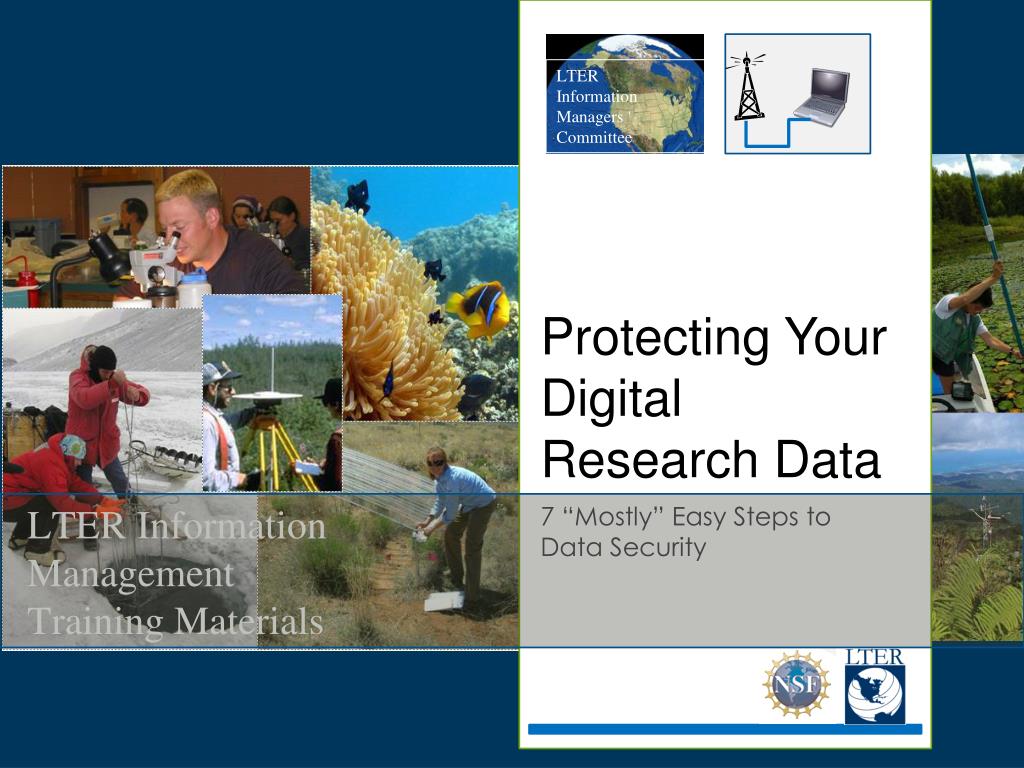 LTER Information Managers Committee

Protecting Your Digital Research Data

7 “Mostly” Easy Steps to Data Security

LTER Information Management Training Materials

NSF

LTER